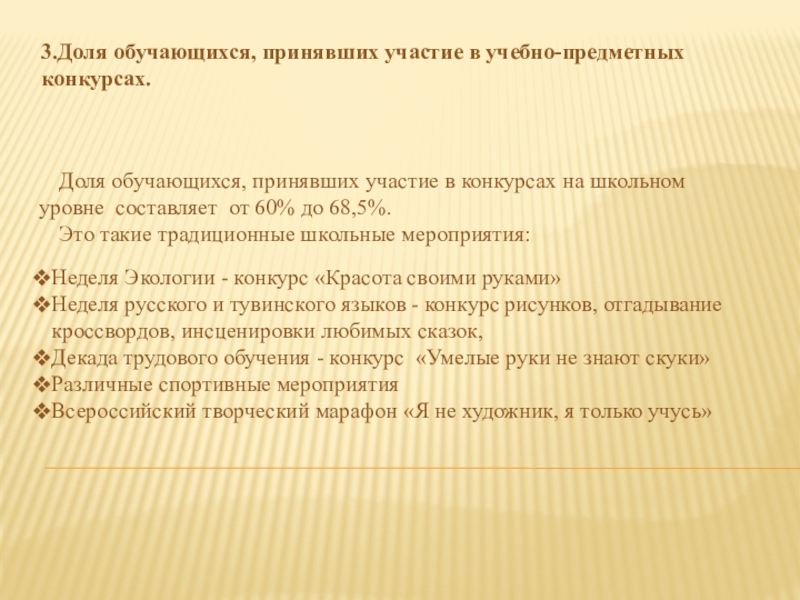 3.Доля обучающихся, принявших участие в учебно-предметных конкурсах.

Доля обучающихся, принявших участие в конкурсах на школьном уровне составляет от 60% до 68,5%.
Это такие традиционные школьные мероприятия:

❖Неделя Экологии - конкурс «Красота своими руками»
❖Неделя русского и тувинского языков - конкурс рисунков, отгадывание кроссвордов, инсценировки любимых сказок,
❖Декада трудового обучения - конкурс «Умелые руки не знают скуки»
❖Различные спортивные мероприятия
❖Всероссийский творческий марафон «Я не художник, я только учусь»